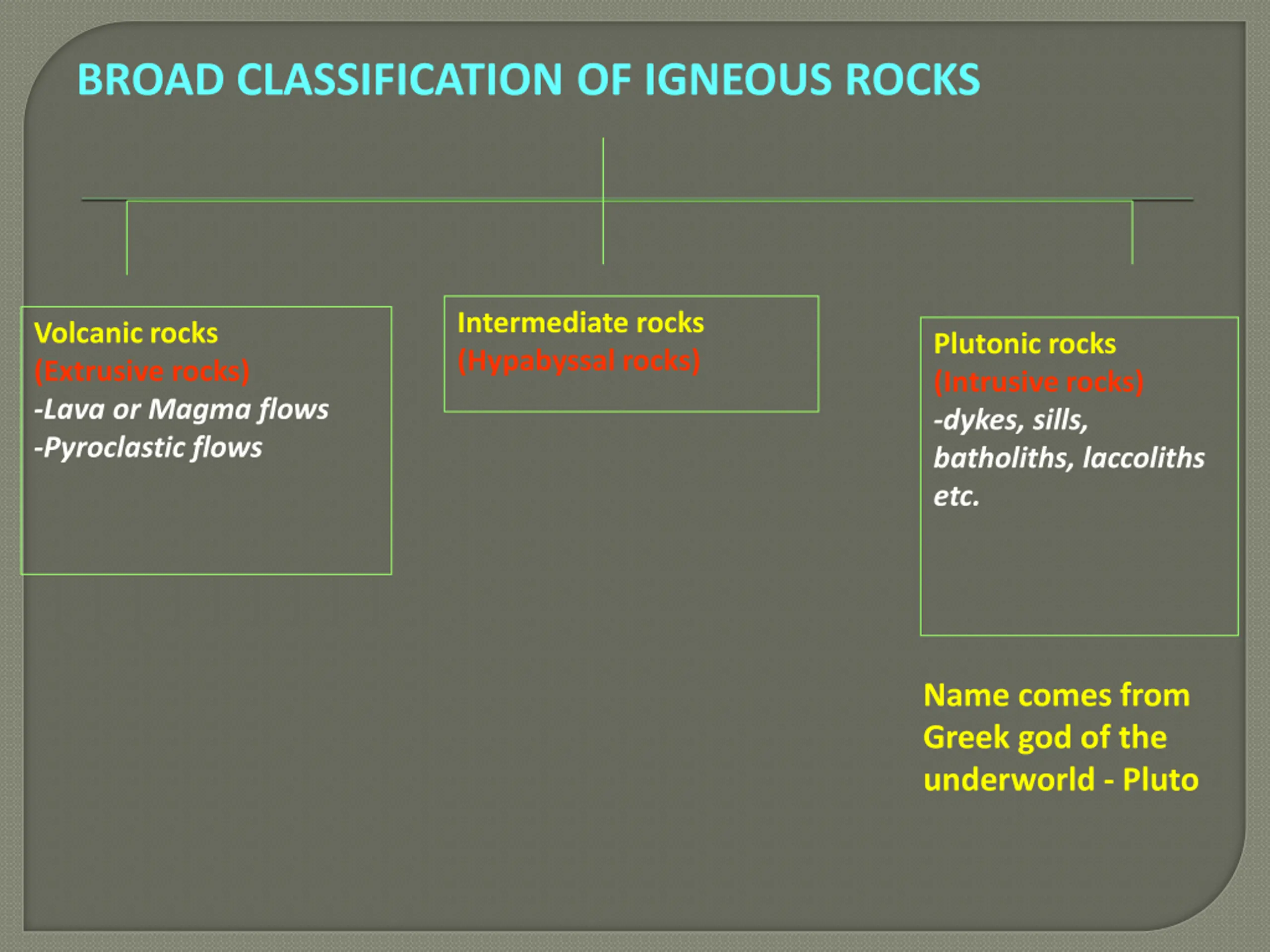 BROAD CLASSIFICATION OF IGNEOUS ROCKS

Volcanic rocks
(Extrusive rocks)
-Lava or Magma flows
-Pyroclastic flows

Intermediate rocks
(Hypabyssal rocks)

Plutonic rocks
(Intrusive rocks)
-dykes, sills, batholiths, laccoliths etc.

Name comes from Greek god of the underworld - Pluto